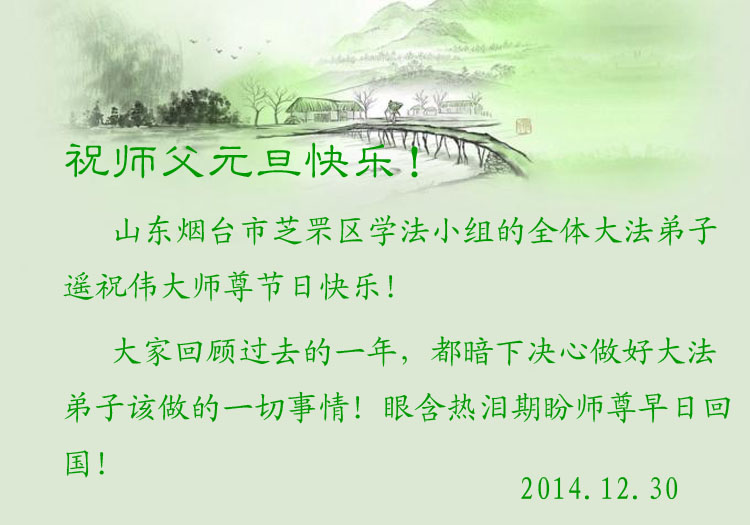 祝师父元旦快乐！

山东烟台市芝罘区学法小组的全体大法弟子遥祝伟大师尊节日快乐！

大家回顾过去的一年，都暗下决心做好大法弟子该做的一切事情！眼含热泪期盼师尊早日回国！

2014.12.30